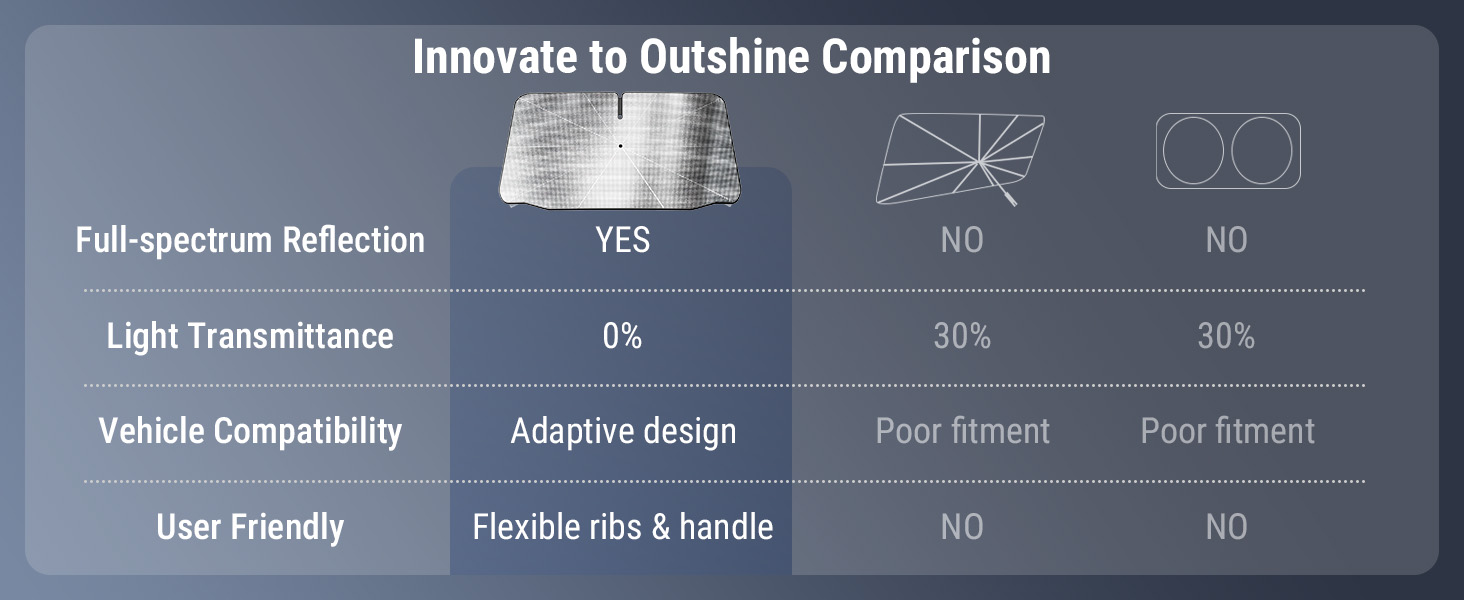 Innovate to Outshine Comparison

| | | | |
|---|---|---|---|
| Full-spectrum Reflection | YES | NO | NO |
| Light Transmittance | 0% | 30% | 30% |
| Vehicle Compatibility | Adaptive design | Poor fitment | Poor fitment |
| User Friendly | Flexible ribs & handle | NO | NO |